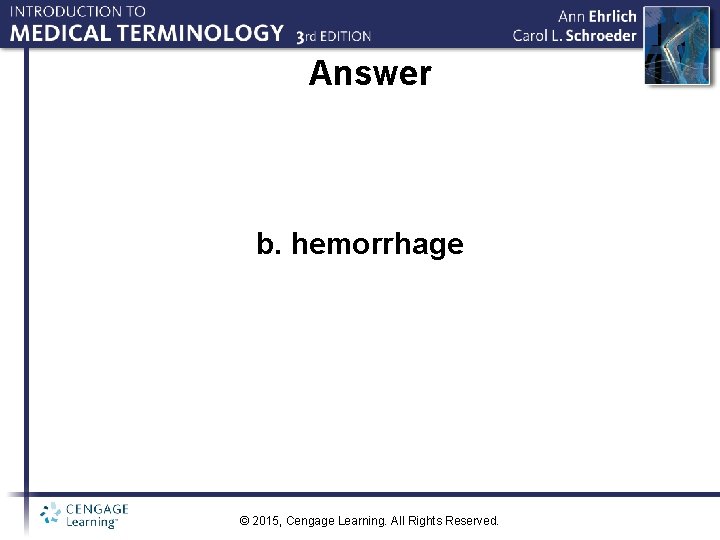 INTRODUCTION TO
MEDICAL TERMINOLOGY 3rd EDITION

Ann Ehrlich
Carol L. Schroeder

Answer

b. hemorrhage

CENGAGE Learning™

© 2015, Cengage Learning. All Rights Reserved.